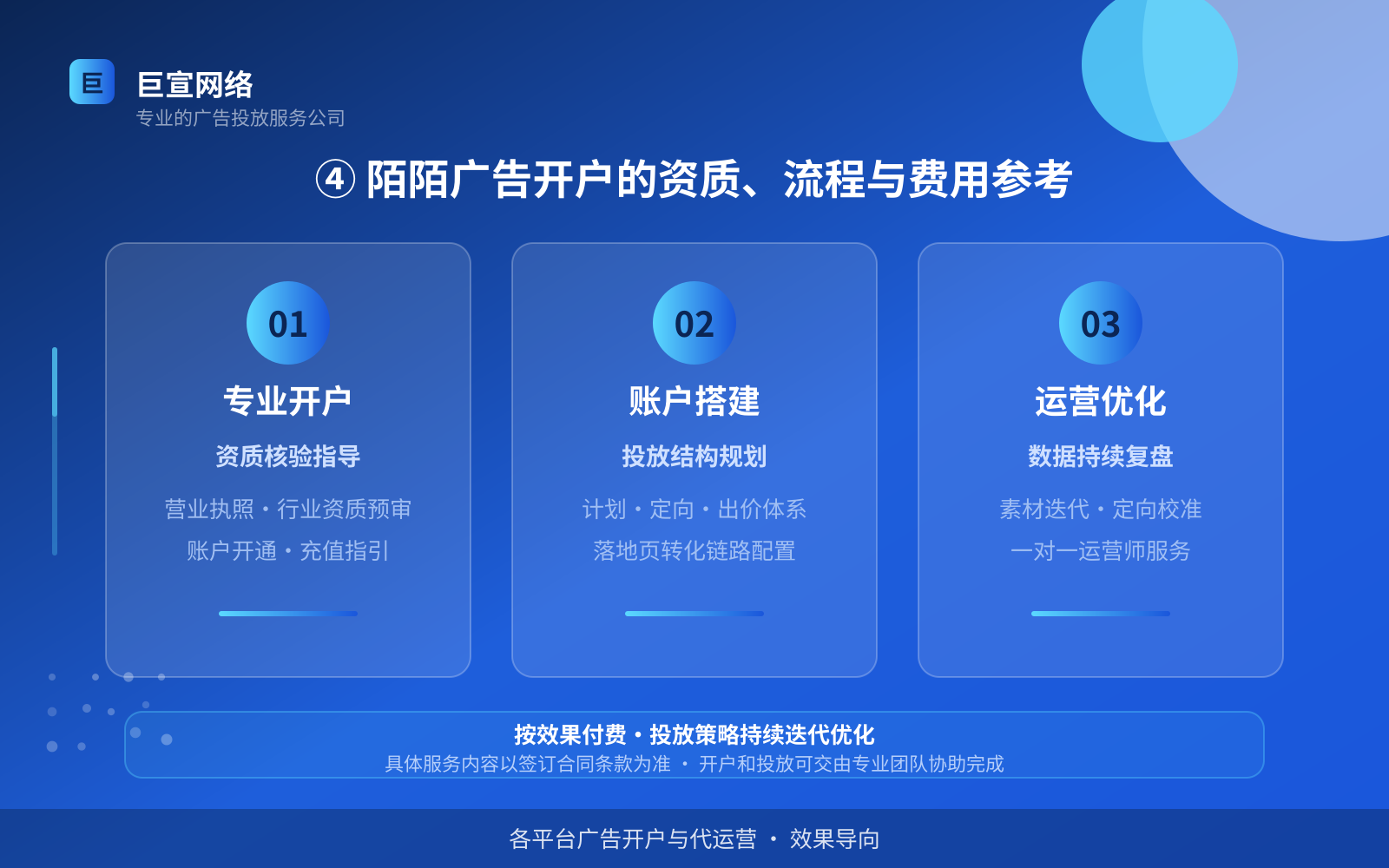 巨

巨宣网络
专业的广告投放服务公司

④ 陌陌广告开户的资质、流程与费用参考

01
专业开户
资质核验指导
营业执照・行业资质预审
账户开通・充值指引

02
账户搭建
投放结构规划
计划・定向・出价体系
落地页转化链路配置

03
运营优化
数据持续复盘
素材迭代・定向校准
一对一运营师服务

按效果付费・投放策略持续迭代优化
具体服务内容以签订合同条款为准 ・ 开户和投放可交由专业团队协助完成

各平台广告开户与代运营 ・ 效果导向